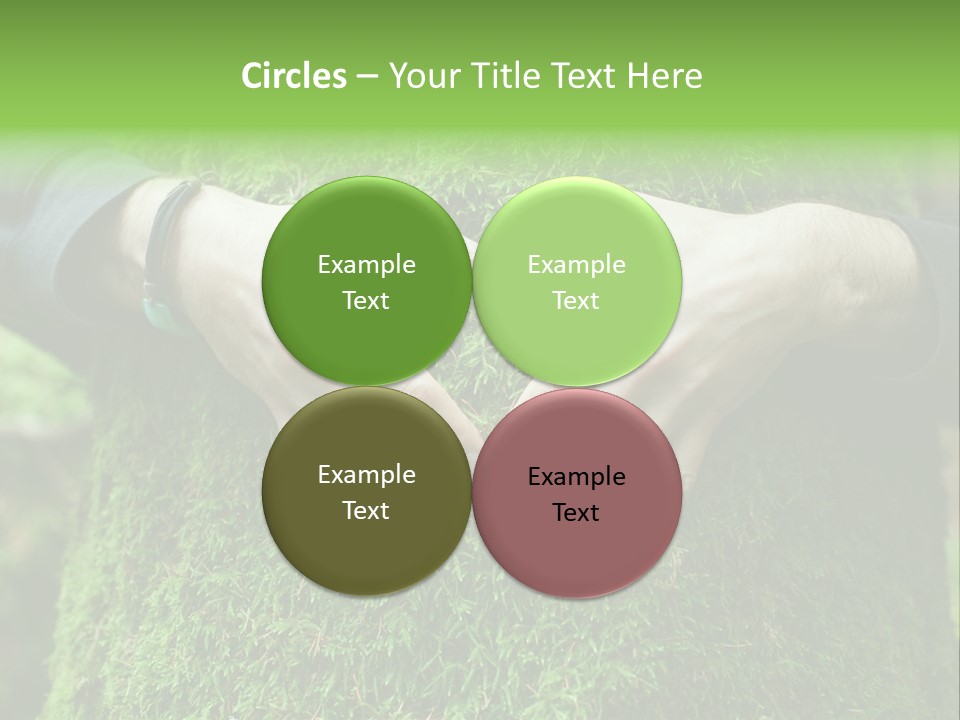 Circles – Your Title Text Here

Example Text

Example Text

Example Text

Example Text